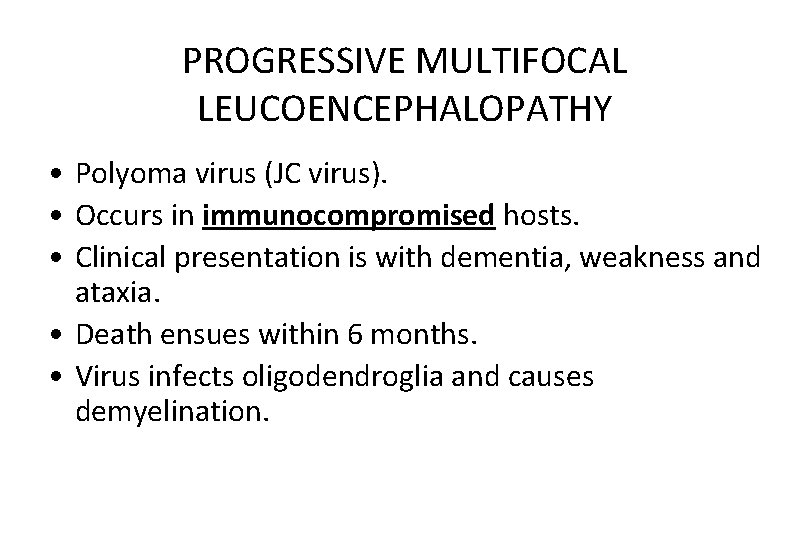 PROGRESSIVE MULTIFOCAL LEUCOENCEPHALOPATHY

• Polyoma virus (JC virus).
• Occurs in immunocompromised hosts.
• Clinical presentation is with dementia, weakness and ataxia.
• Death ensues within 6 months.
• Virus infects oligodendroglia and causes demyelination.